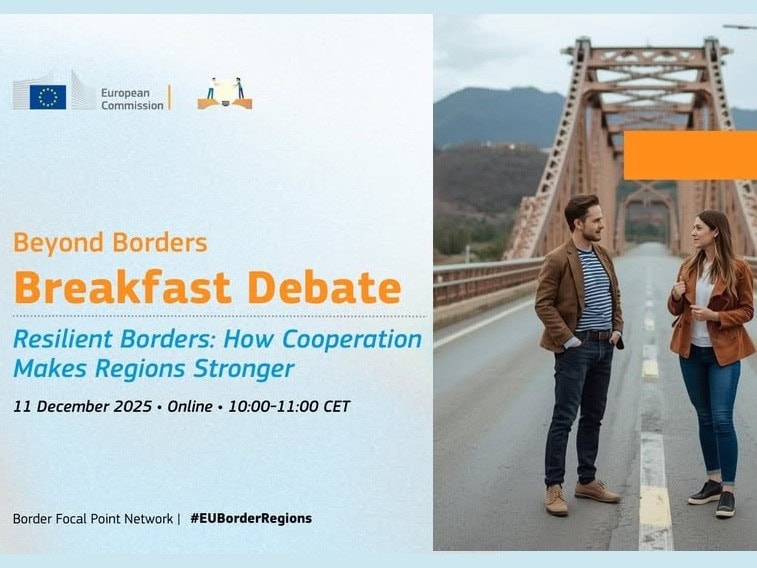 European Commission

Beyond Borders
Breakfast Debate

Resilient Borders: How Cooperation Makes Regions Stronger

11 December 2025 • Online • 10:00-11:00 CET

Border Focal Point Network | #EUBorderRegions